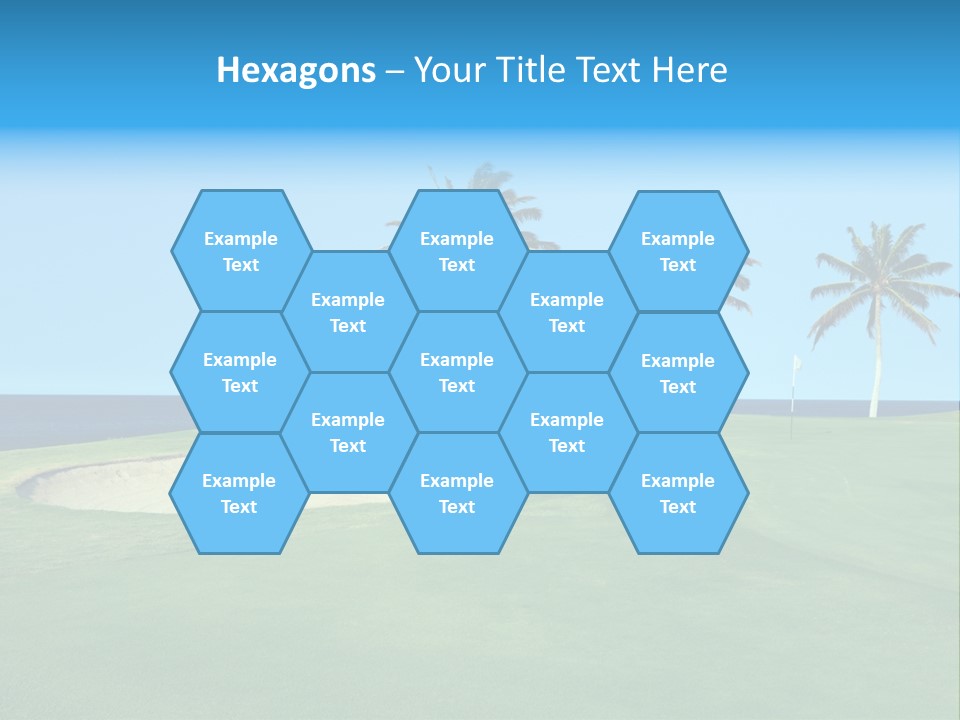 Hexagons – Your Title Text Here

Example Text

Example Text

Example Text

Example Text

Example Text

Example Text

Example Text

Example Text

Example Text

Example Text

Example Text

Example Text

Example Text